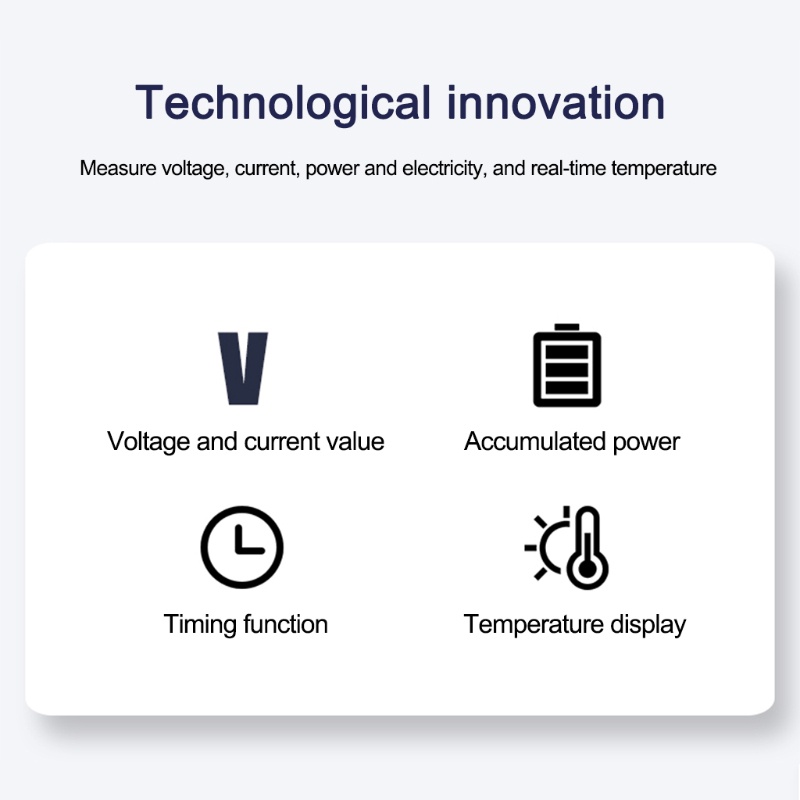 Technological innovation

Measure voltage, current, power and electricity, and real-time temperature

V

Voltage and current value

Accumulated power

Timing function

Temperature display